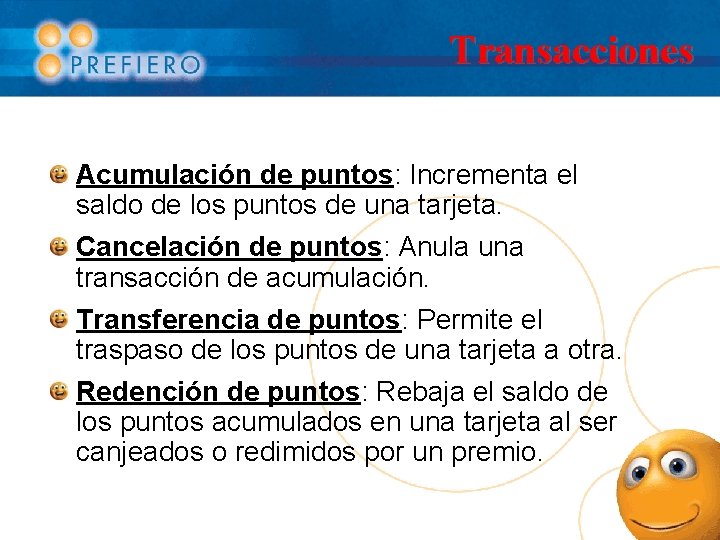 PREFIERO

Transacciones

Acumulación de puntos: Incrementa el saldo de los puntos de una tarjeta.

Cancelación de puntos: Anula una transacción de acumulación.

Transferencia de puntos: Permite el traspaso de los puntos de una tarjeta a otra.

Redención de puntos: Rebaja el saldo de los puntos acumulados en una tarjeta al ser canjeados o redimidos por un premio.